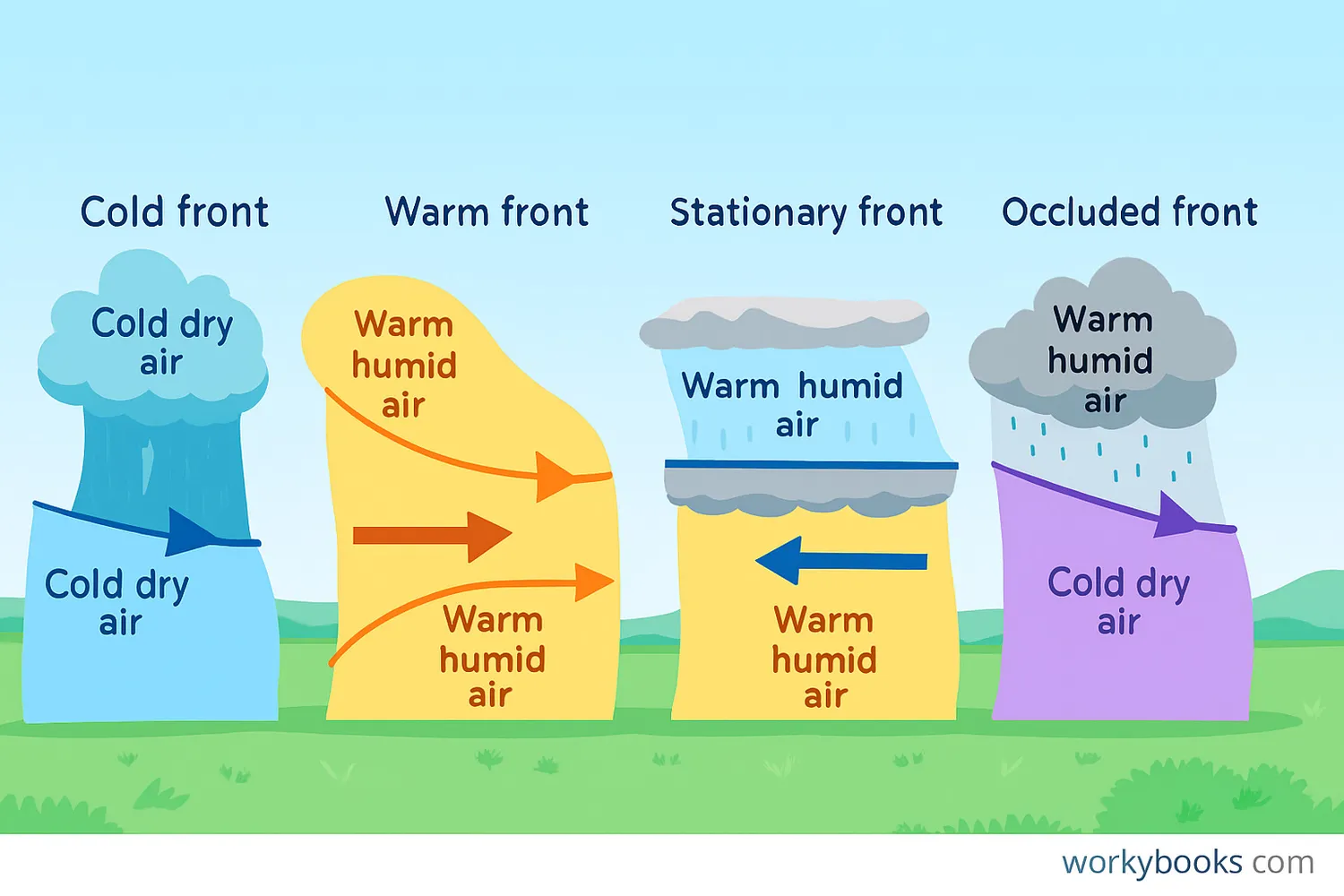 Cold front

Cold dry air

Cold dry air

Warm front

Warm humid air

Warm humid air

Stationary front

Warm humid air

Warm humid air

Occluded front

Warm humid air

Cold dry air

workybooks com